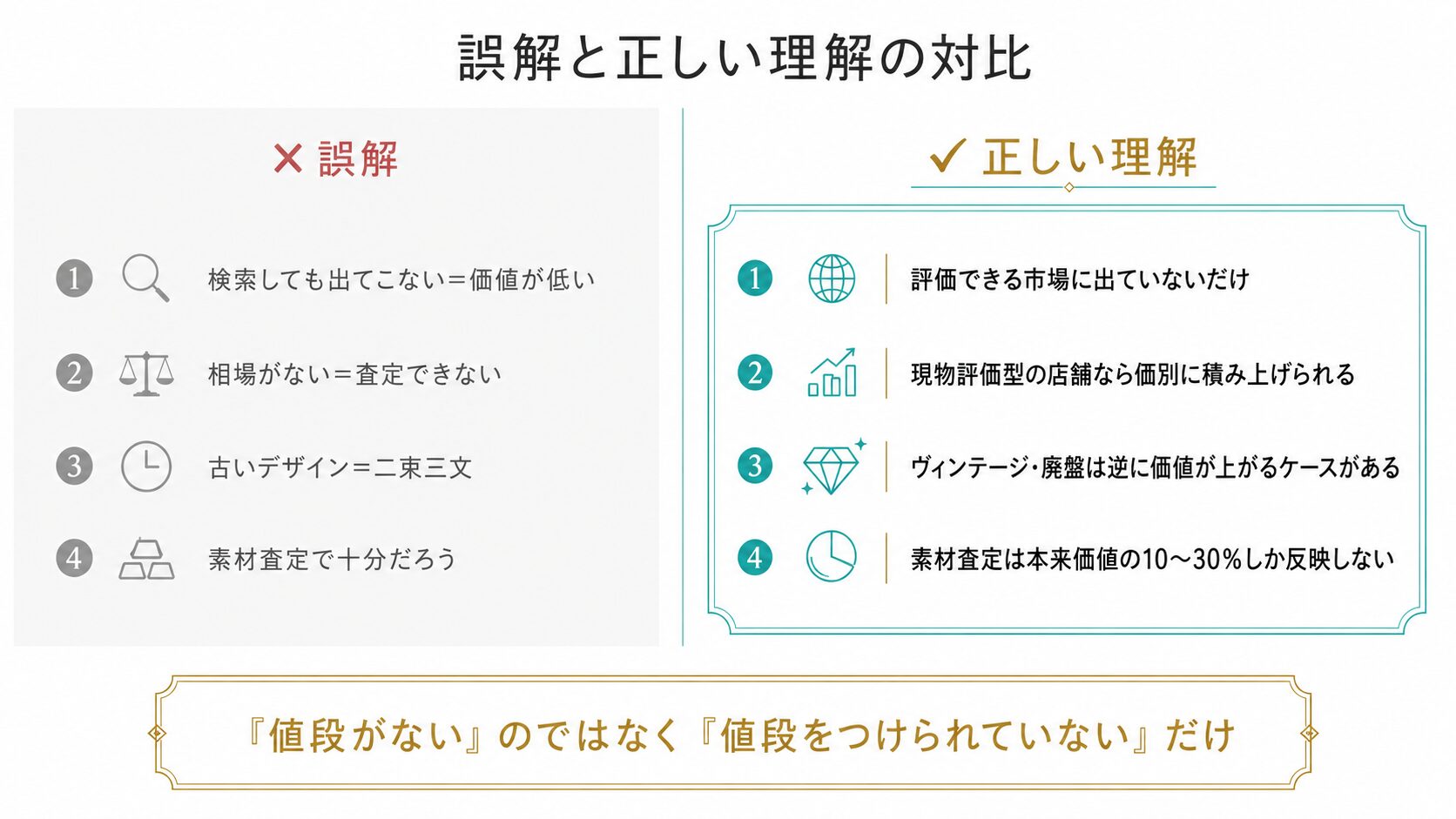 誤解と正しい理解の対比

✕ 誤解

1 検索しても出てこない＝価値が低い

2 相場がない＝査定できない

3 古いデザイン＝二束三文

4 素材査定で十分だろう

✓ 正しい理解

1 評価できる市場に出ていないだけ

2 現物評価型の店舗なら個別に積み上げられる

3 ヴィンテージ・廃盤は逆に価値が上がるケースがある

4 素材査定は本来価値の10〜30%しか反映しない

『値段がない』のではなく『値段をつけられていない』だけ